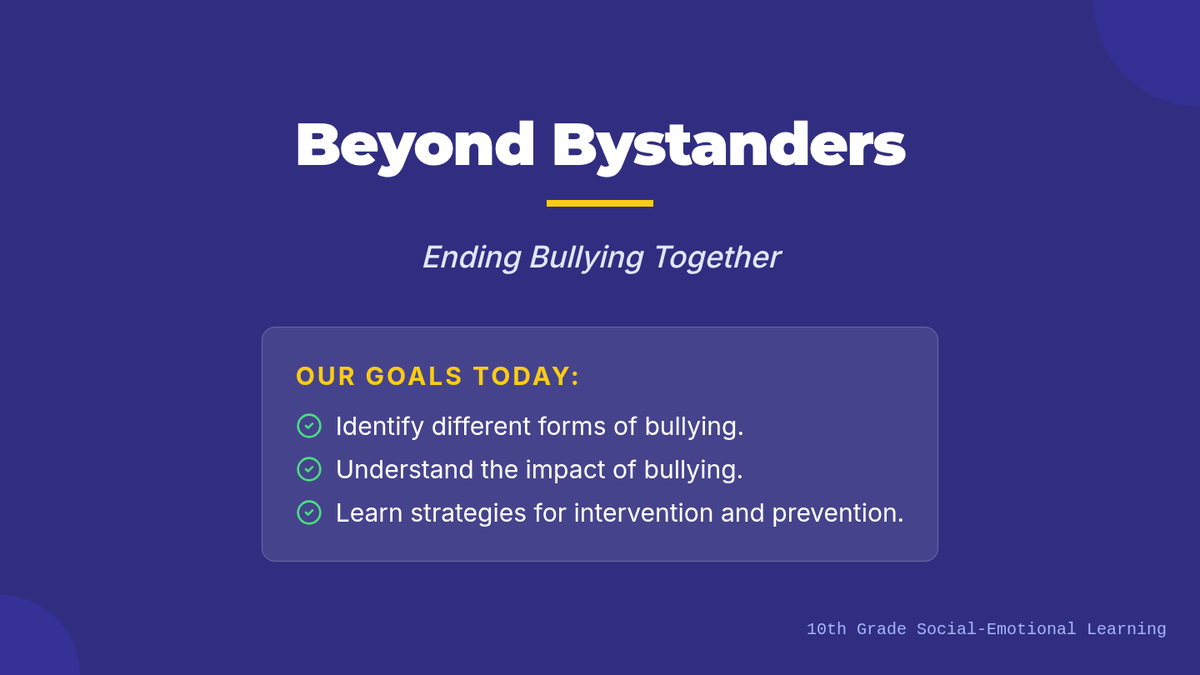 Beyond Bystanders

Ending Bullying Together

OUR GOALS TODAY:

Identify different forms of bullying.

Understand the impact of bullying.

Learn strategies for intervention and prevention.

10th Grade Social-Emotional Learning